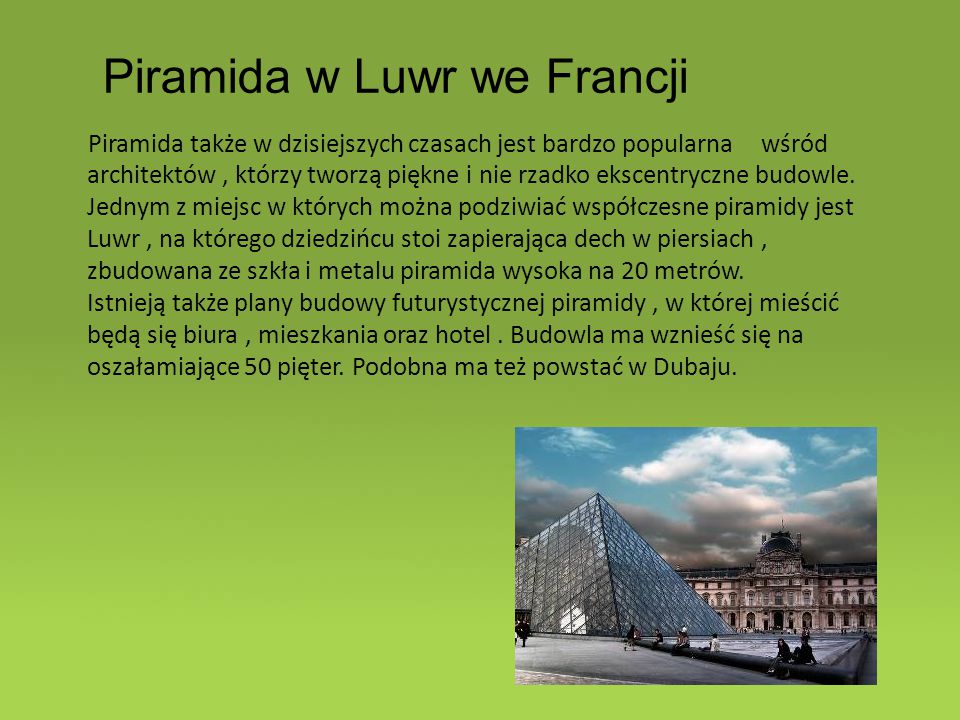 Piramida w Luwr we Francji

Piramida także w dzisiejszych czasach jest bardzo popularna wśród architektów , którzy tworzą piękne i nie rzadko ekscentryczne budowle. Jednym z miejsc w których można podziwiać współczesne piramidy jest Luwr , na którego dziedzińcu stoi zapierająca dech w piersiach , zbudowana ze szkła i metalu piramida wysoka na 20 metrów.
Istnieją także plany budowy futurystycznej piramidy , w której mieścić będą się biura , mieszkania oraz hotel . Budowla ma wznieść się na oszałamiające 50 pięter. Podobna ma też powstać w Dubaju.